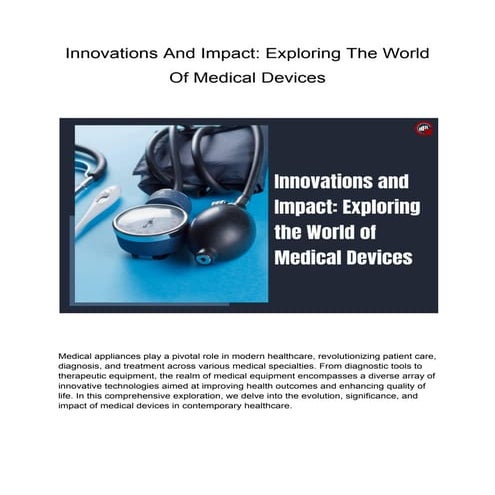 Innovations And Impact: Exploring The World Of Medical Devices

Innovations and Impact: Exploring the World of Medical Devices

Medical appliances play a pivotal role in modern healthcare, revolutionizing patient care, diagnosis, and treatment across various medical specialties. From diagnostic tools to therapeutic equipment, the realm of medical equipment encompasses a diverse array of innovative technologies aimed at improving health outcomes and enhancing quality of life. In this comprehensive exploration, we delve into the evolution, significance, and impact of medical devices in contemporary healthcare.